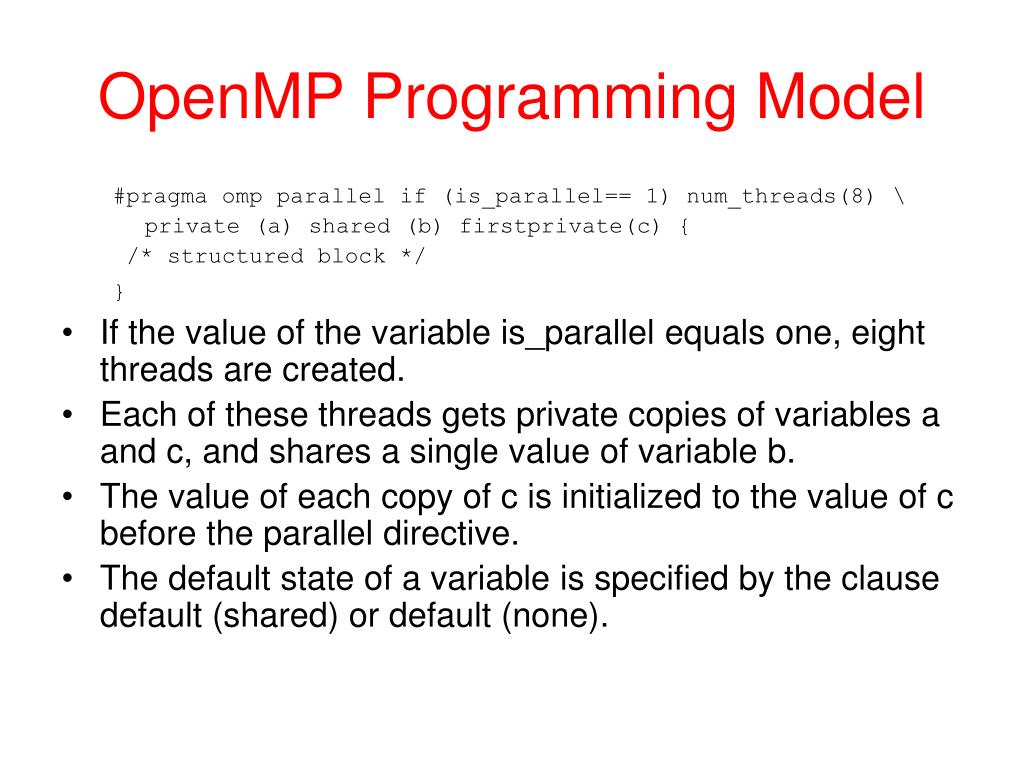 OpenMP Programming Model

#pragma omp parallel if (is_parallel== 1) num_threads(8) \
private (a) shared (b) firstprivate(c) {
/* structured block */
}

• If the value of the variable is_parallel equals one, eight threads are created.
• Each of these threads gets private copies of variables a and c, and shares a single value of variable b.
• The value of each copy of c is initialized to the value of c before the parallel directive.
• The default state of a variable is specified by the clause default (shared) or default (none).